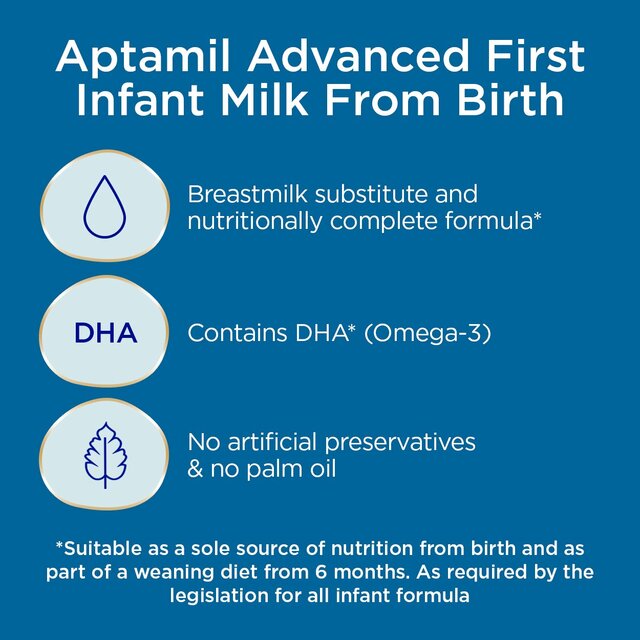 Aptamil Advanced First Infant Milk From Birth

Breastmilk substitute and nutritionally complete formula*

DHA

Contains DHA* (Omega-3)

No artificial preservatives & no palm oil

*Suitable as a sole source of nutrition from birth and as part of a weaning diet from 6 months. As required by the legislation for all infant formula